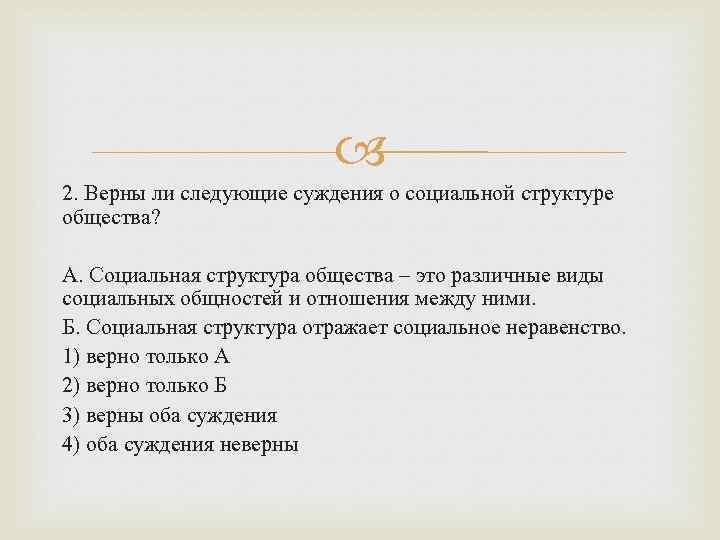 2. Верны ли следующие суждения о социальной структуре общества?

А. Социальная структура общества – это различные виды социальных общностей и отношения между ними.

Б. Социальная структура отражает социальное неравенство.

1) верно только А

2) верно только Б

3) верны оба суждения

4) оба суждения неверны